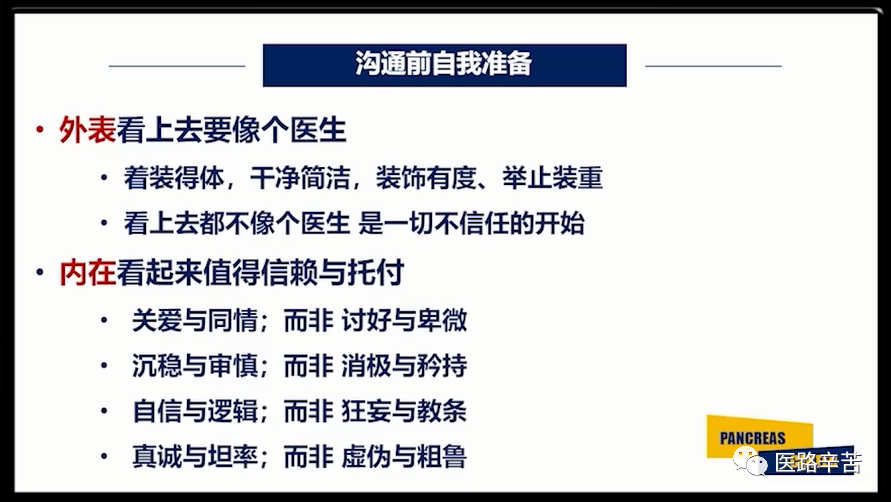 沟通前自我准备

• 外表看上去要像个医生

• 着装得体，干净简洁，装饰有度、举止装重

• 看上去都不像个医生 是一切不信任的开始

• 内在看起来值得信赖与托付

• 关爱与同情；而非 讨好与卑微

• 沉稳与审慎；而非 消极与矜持

• 自信与逻辑；而非 狂妄与教条

• 真诚与坦率；而非 虚伪与粗鲁

PANCREAS

医路辛苦